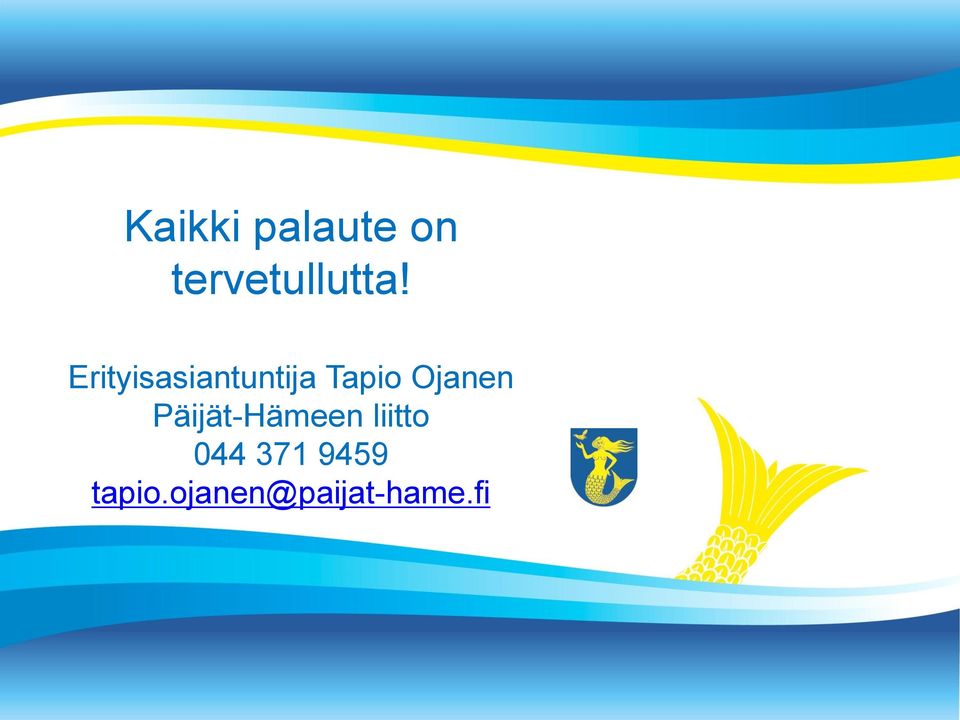 Kaikki palaute on tervetullutta!

Erityisasiantuntija Tapio Ojanen
Päijät-Hämeen liitto
044 371 9459
tapio.ojanen@paijat-hame.fi